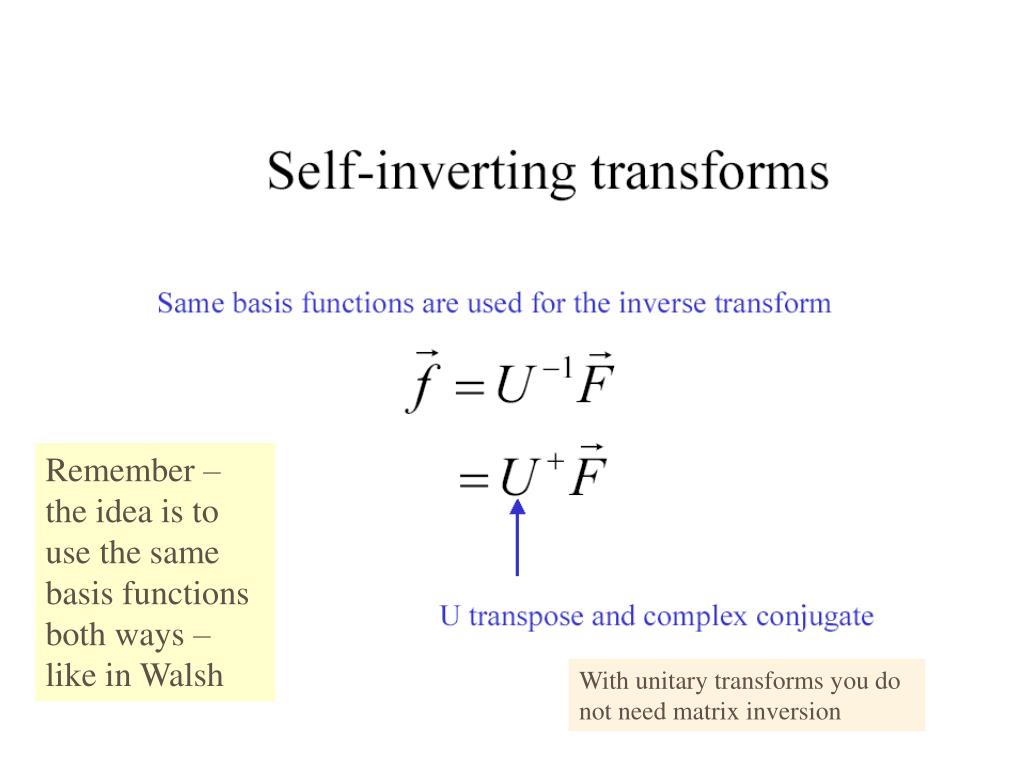 Self-inverting transforms

Same basis functions are used for the inverse transform

$\vec{f} = U^{-1}\vec{F}$

$= U^{+}\vec{F}$

Remember – the idea is to use the same basis functions both ways – like in Walsh

U transpose and complex conjugate

With unitary transforms you do not need matrix inversion